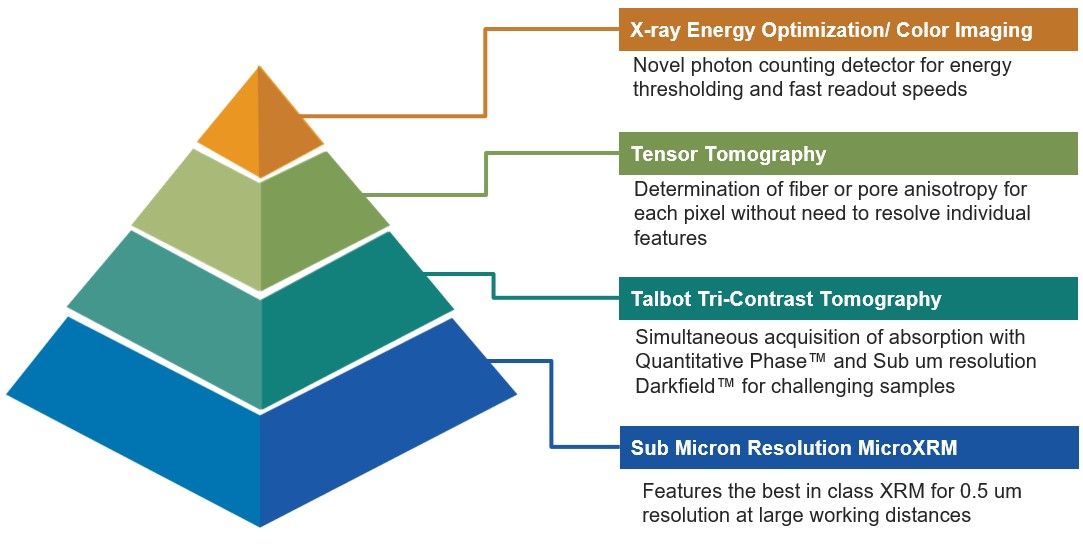 X-ray Energy Optimization/ Color Imaging

Novel photon counting detector for energy thresholding and fast readout speeds

Tensor Tomography

Determination of fiber or pore anisotropy for each pixel without need to resolve individual features

Talbot Tri-Contrast Tomography

Simultaneous acquisition of absorption with Quantitative Phase™ and Sub um resolution Darkfield™ for challenging samples

Sub Micron Resolution MicroXRM

Features the best in class XRM for 0.5 um resolution at large working distances